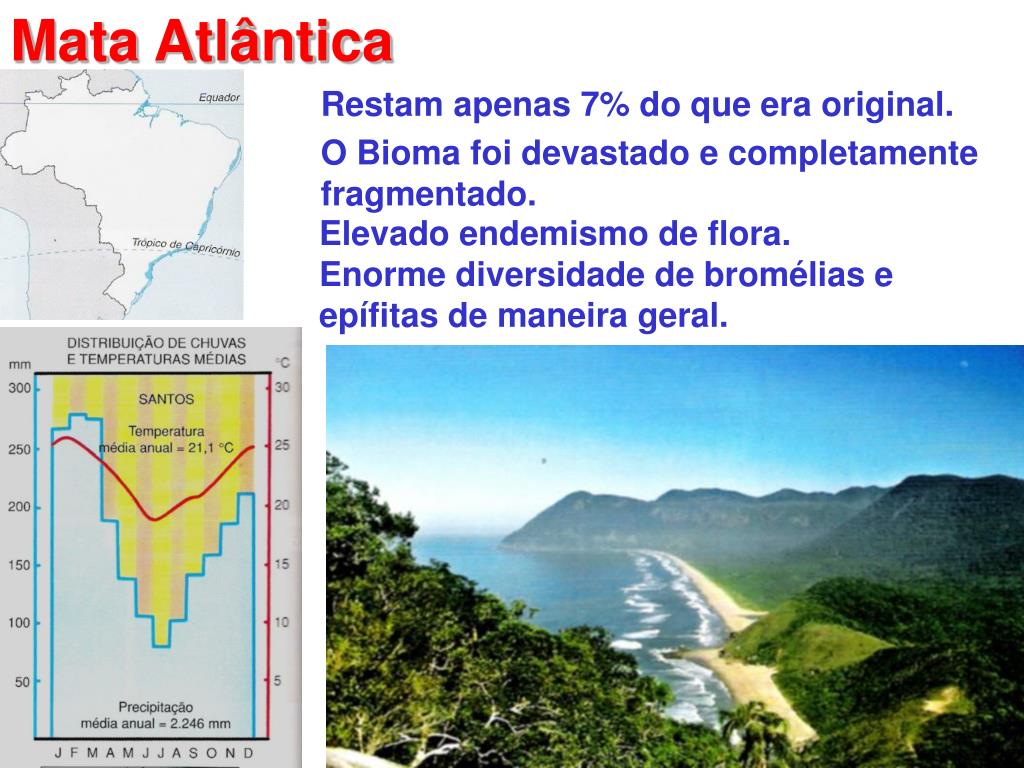 Mata Atlântica

Equador

Trópico de Capricórnio

Restam apenas 7% do que era original.

O Bioma foi devastado e completamente fragmentado.

Elevado endemismo de flora.

Enorme diversidade de bromélias e epífitas de maneira geral.

DISTRIBUIÇÃO DE CHUVAS E TEMPERATURAS MÉDIAS

mm
300
250
200
150
100
50

°C
30
25
20
15
10
5

SANTOS

Temperatura média anual = 21,1 °C

Precipitação média anual = 2.246 mm

J F M A M J J A S O N D